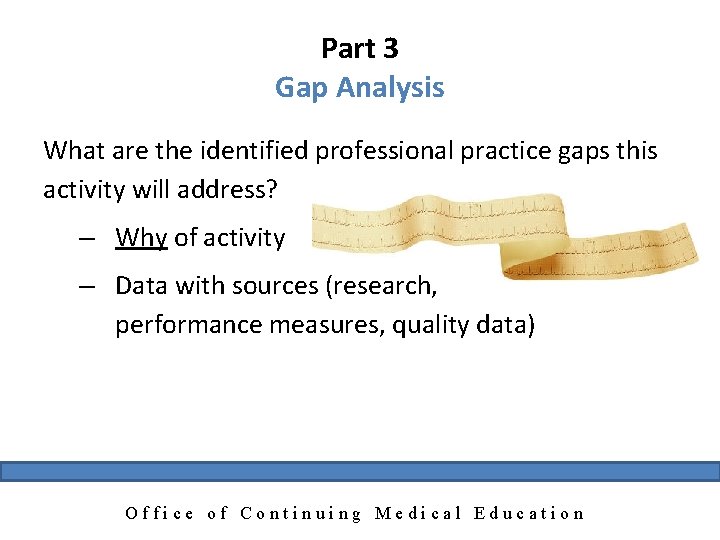 Part 3
Gap Analysis

What are the identified professional practice gaps this activity will address?

– Why of activity

– Data with sources (research, performance measures, quality data)

Office of Continuing Medical Education